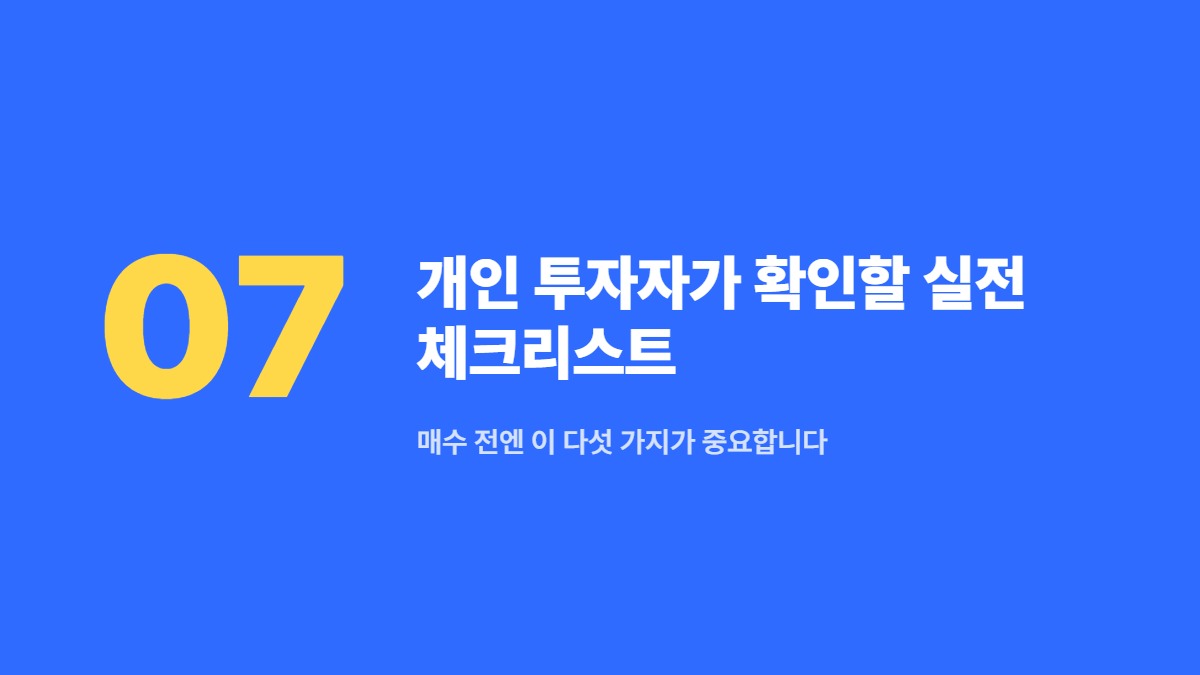 07

개인 투자자가 확인할 실전 체크리스트

매수 전엔 이 다섯 가지가 중요합니다